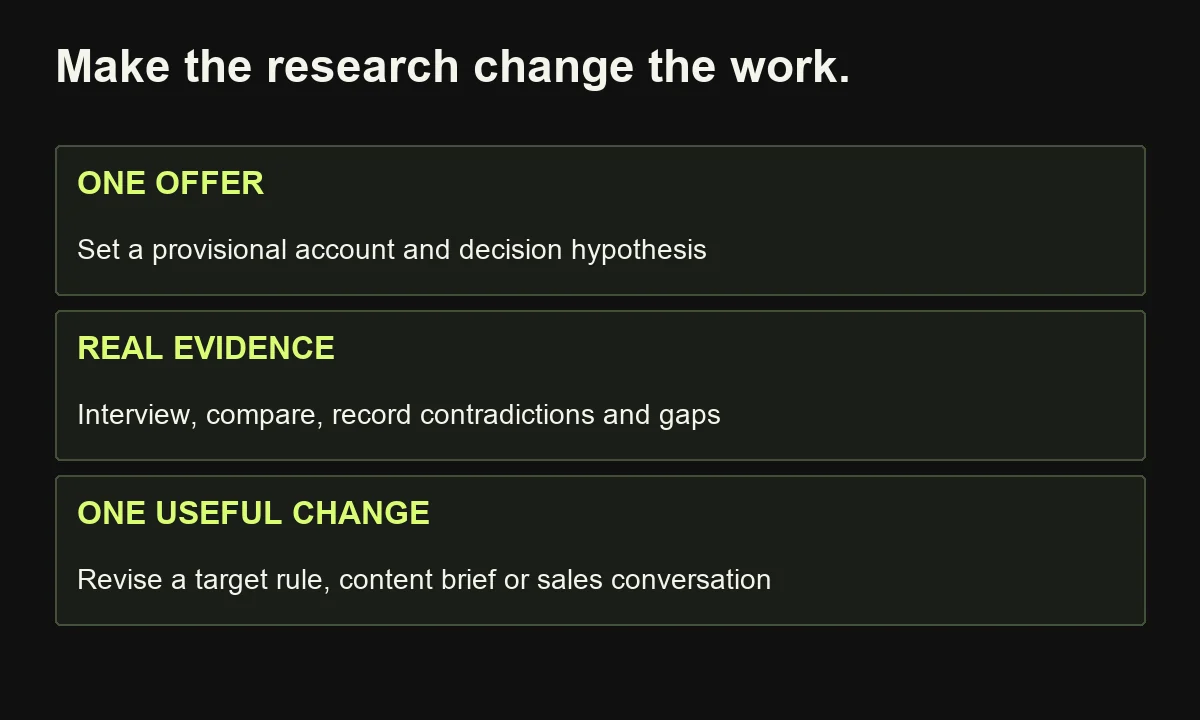 Make the research change the work.

ONE OFFER

Set a provisional account and decision hypothesis

REAL EVIDENCE

Interview, compare, record contradictions and gaps

ONE USEFUL CHANGE

Revise a target rule, content brief or sales conversation